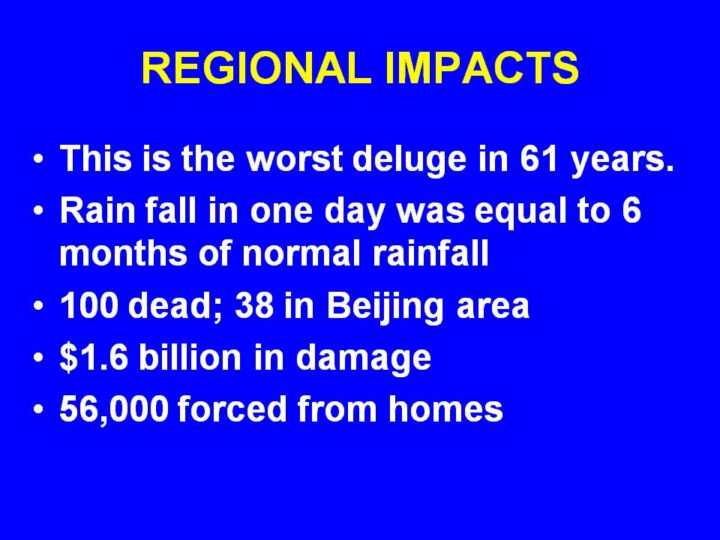 REGIONAL IMPACTS

• This is the worst deluge in 61 years.
• Rain fall in one day was equal to 6 months of normal rainfall
• 100 dead; 38 in Beijing area
• \$1.6 billion in damage
• 56,000 forced from homes